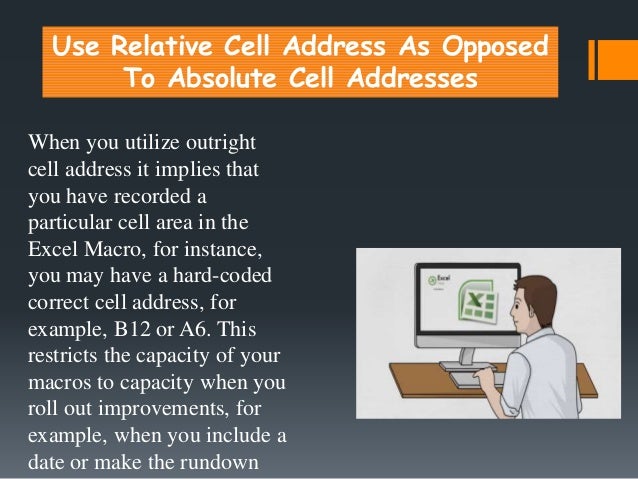 Use Relative Cell Address As Opposed To Absolute Cell Addresses

When you utilize outright cell address it implies that you have recorded a particular cell area in the Excel Macro, for instance, you may have a hard-coded correct cell address, for example, B12 or A6. This restricts the capacity of your macros to capacity when you roll out improvements, for example, when you include a date or make the rundown

Excel